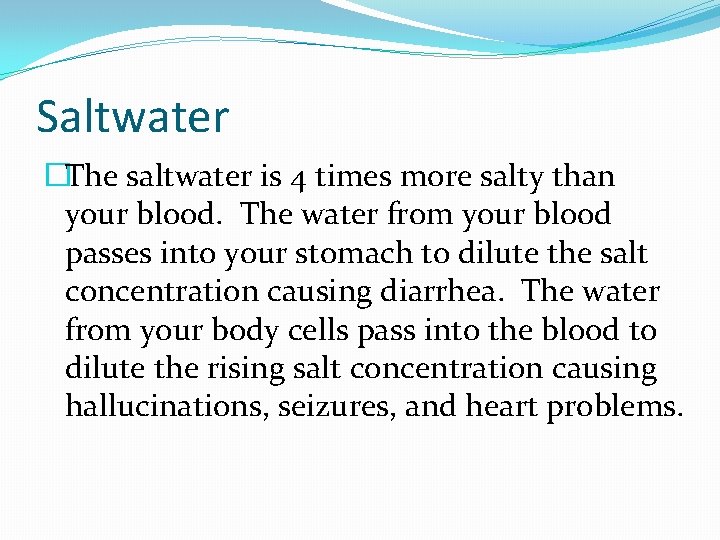 Saltwater

The saltwater is 4 times more salty than your blood. The water from your blood passes into your stomach to dilute the salt concentration causing diarrhea. The water from your body cells pass into the blood to dilute the rising salt concentration causing hallucinations, seizures, and heart problems.